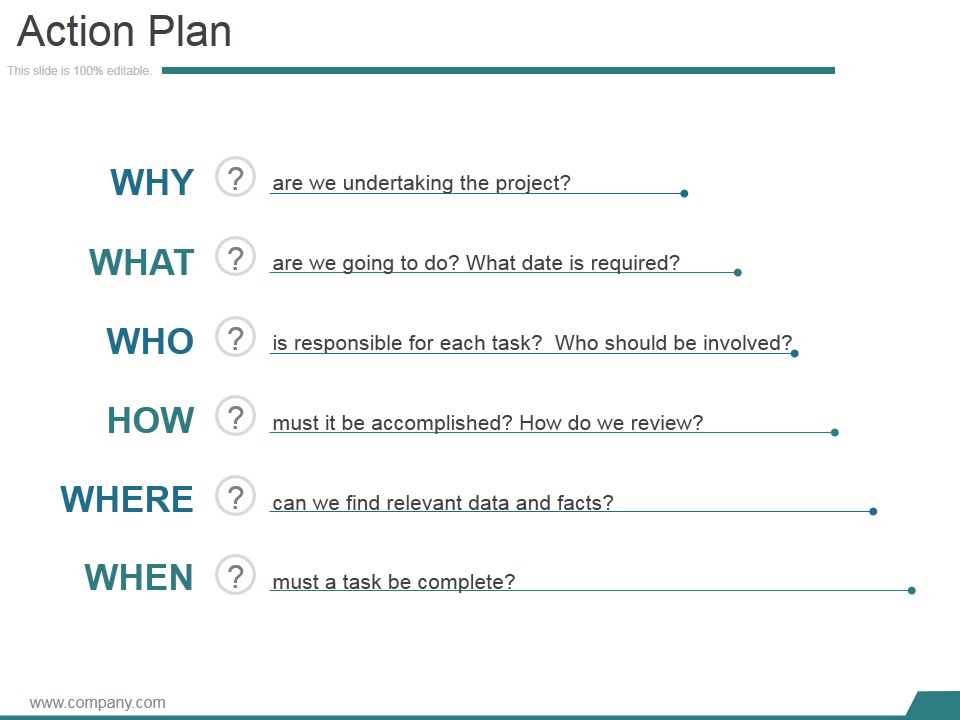 Action Plan

This slide is 100% editable.

WHY ? are we undertaking the project?

WHAT ? are we going to do? What date is required?

WHO ? is responsible for each task? Who should be involved?

HOW ? must it be accomplished? How do we review?

WHERE ? can we find relevant data and facts?

WHEN ? must a task be complete?

www.company.com